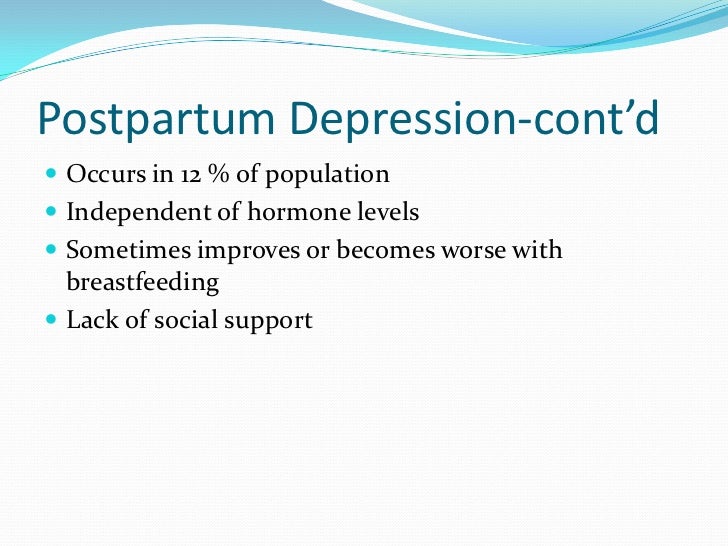 Postpartum Depression-cont’d

- Occurs in 12 % of population
- Independent of hormone levels
- Sometimes improves or becomes worse with breastfeeding
- Lack of social support